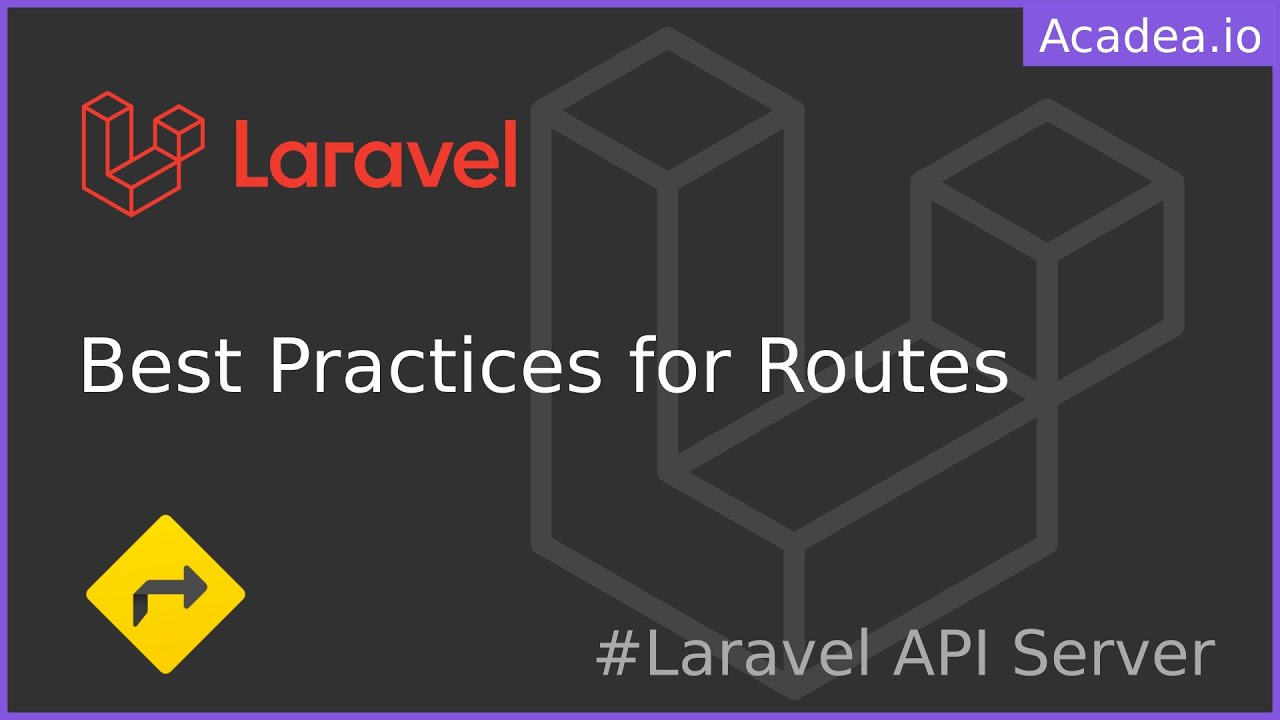 Acadea.io

Laravel

Best Practices for Routes

#Laravel API Server